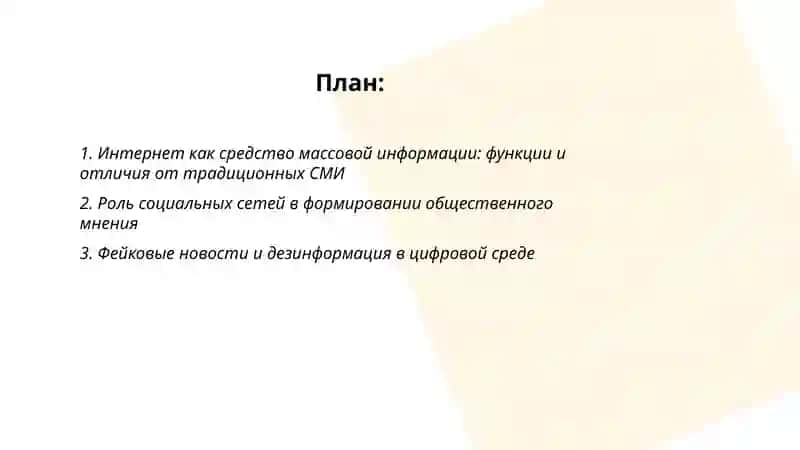 План:

1. Интернет как средство массовой информации: функции и отличия от традиционных СМИ

2. Роль социальных сетей в формировании общественного мнения

3. Фейковые новости и дезинформация в цифровой среде